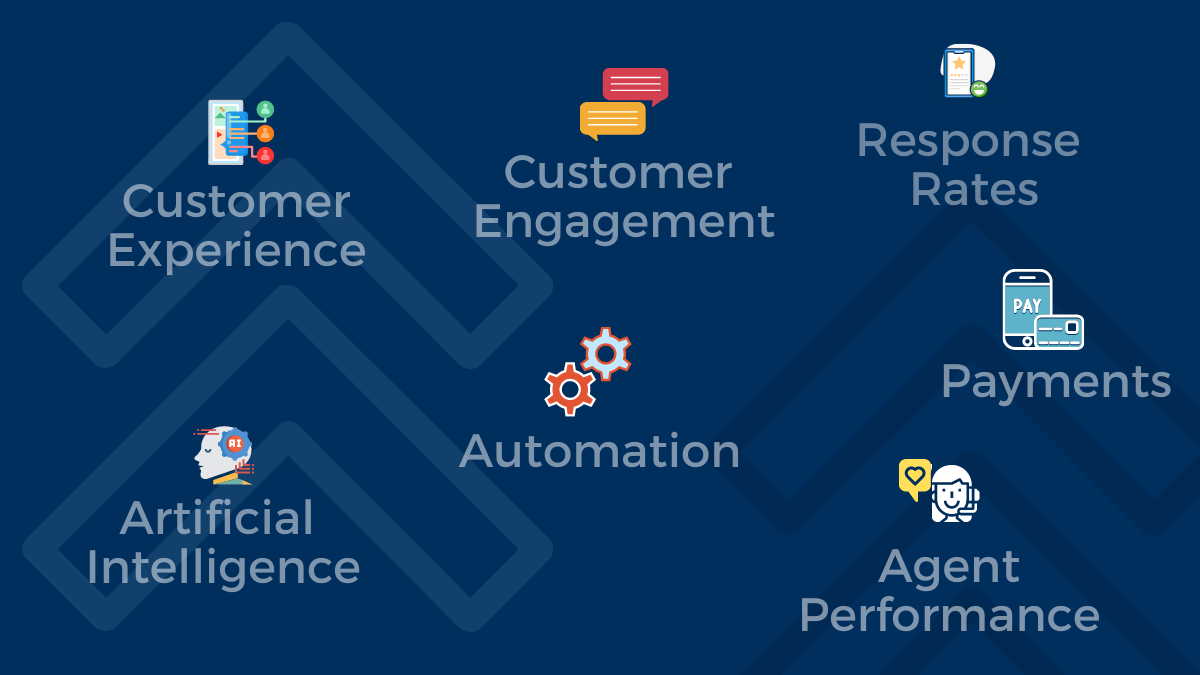 Customer Experience

Customer Engagement

Response Rates

PAY

Payments

Automation

AI

Artificial Intelligence

Agent Performance